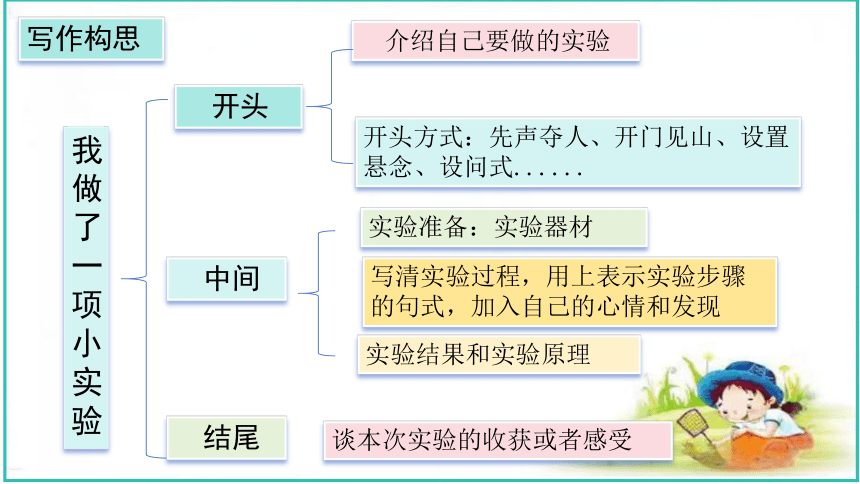 写作构思

我做了一项小实验

开头

介绍自己要做的实验

开头方式：先声夺人、开门见山、设置悬念、设问式......

中间

实验准备：实验器材

写清实验过程，用上表示实验步骤的句式，加入自己的心情和发现

实验结果和实验原理

结尾

谈本次实验的收获或者感受